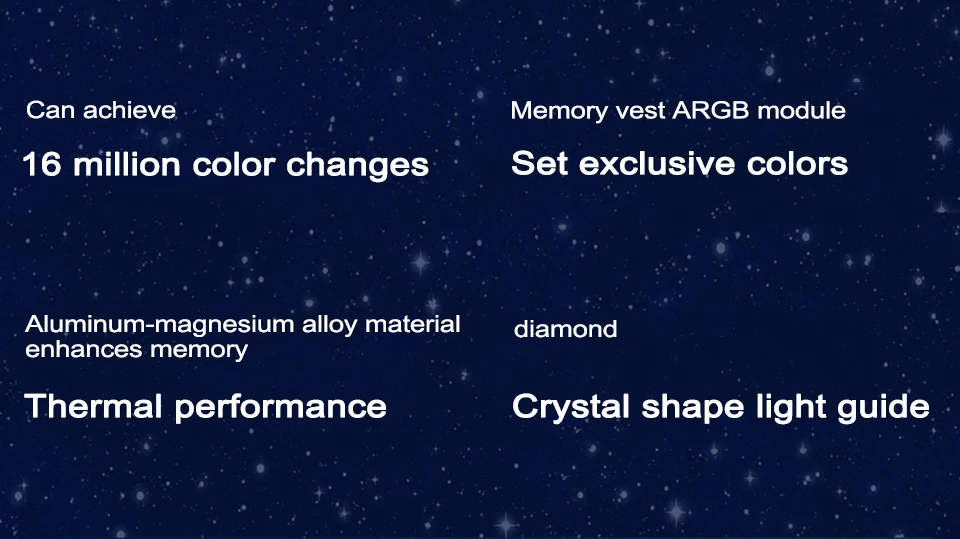 Can achieve

16 million color changes

Memory vest ARGB module

Set exclusive colors

Aluminum-magnesium alloy material enhances memory

Thermal performance

diamond

Crystal shape light guide